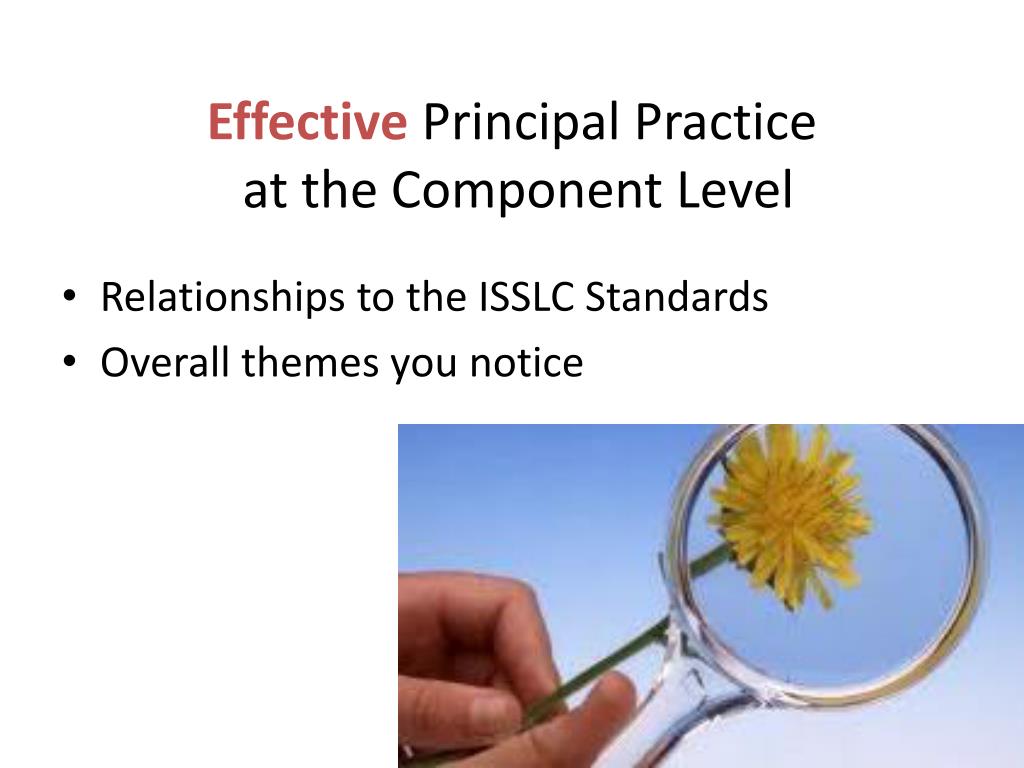 Effective Principal Practice at the Component Level

• Relationships to the ISSLC Standards
• Overall themes you notice